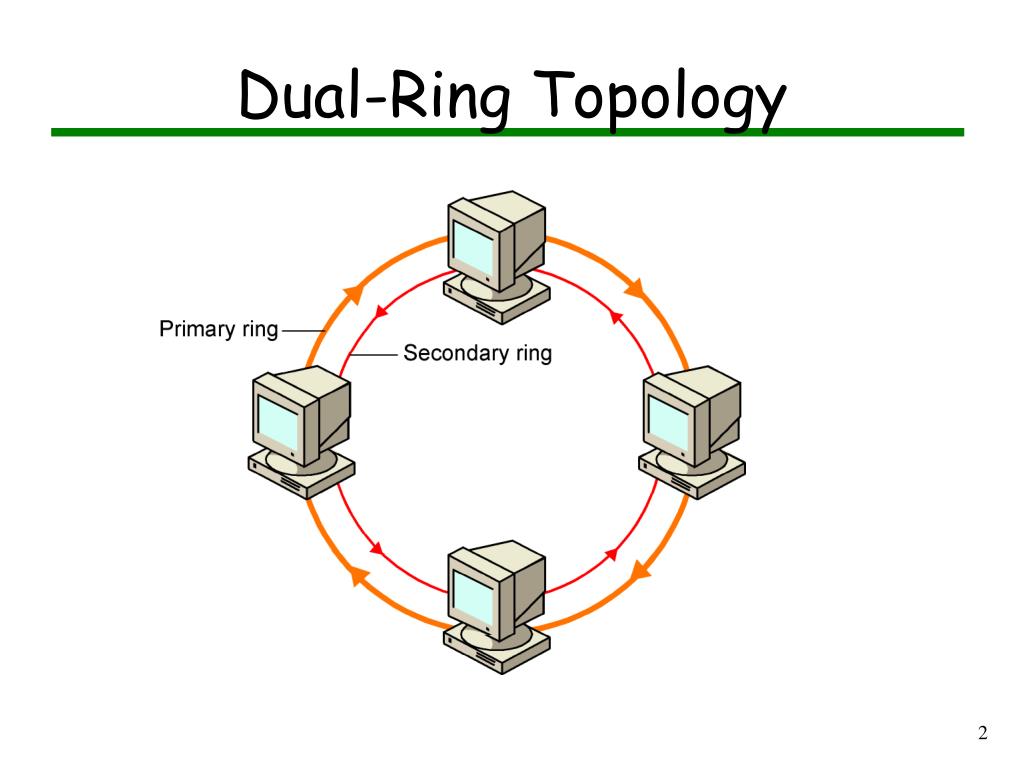 Dual-Ring Topology

Primary ring

Secondary ring

2